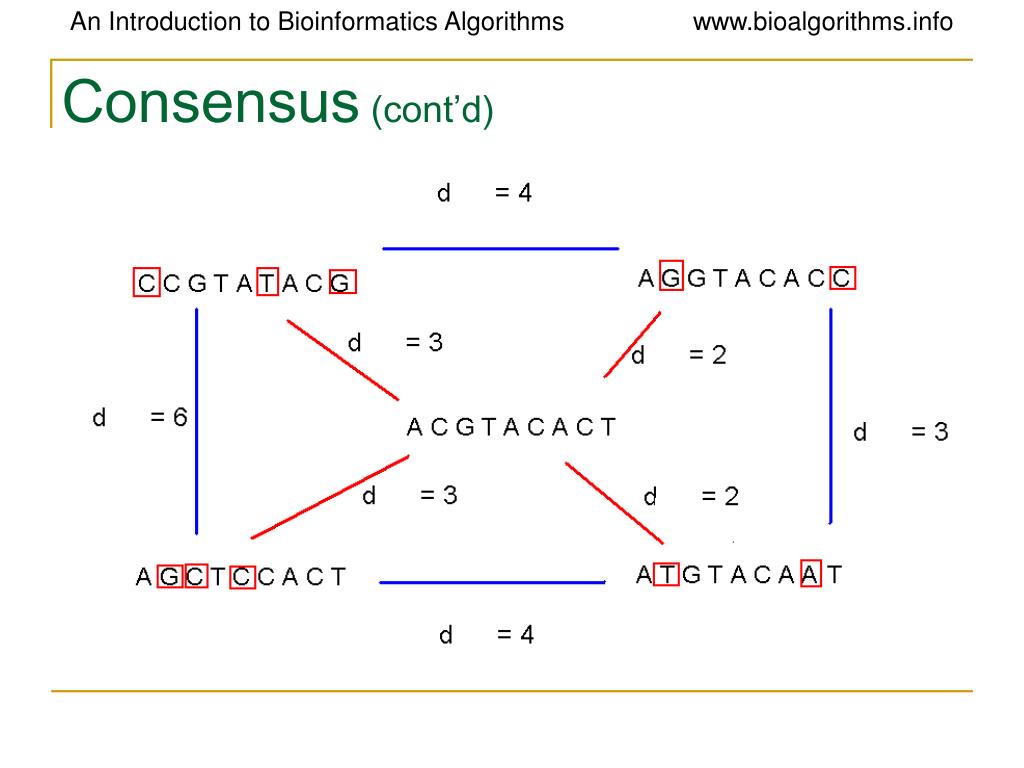 An Introduction to Bioinformatics Algorithms www.bioalgorithms.info

Consensus (cont'd)

d = 4

C C G T A T A C G

A G G T A C A C C

d = 3

d = 2

d = 6

A C G T A C A C T

d = 3

d = 3

d = 2

A G C T C C A C T

A T G T A C A A T

d = 4